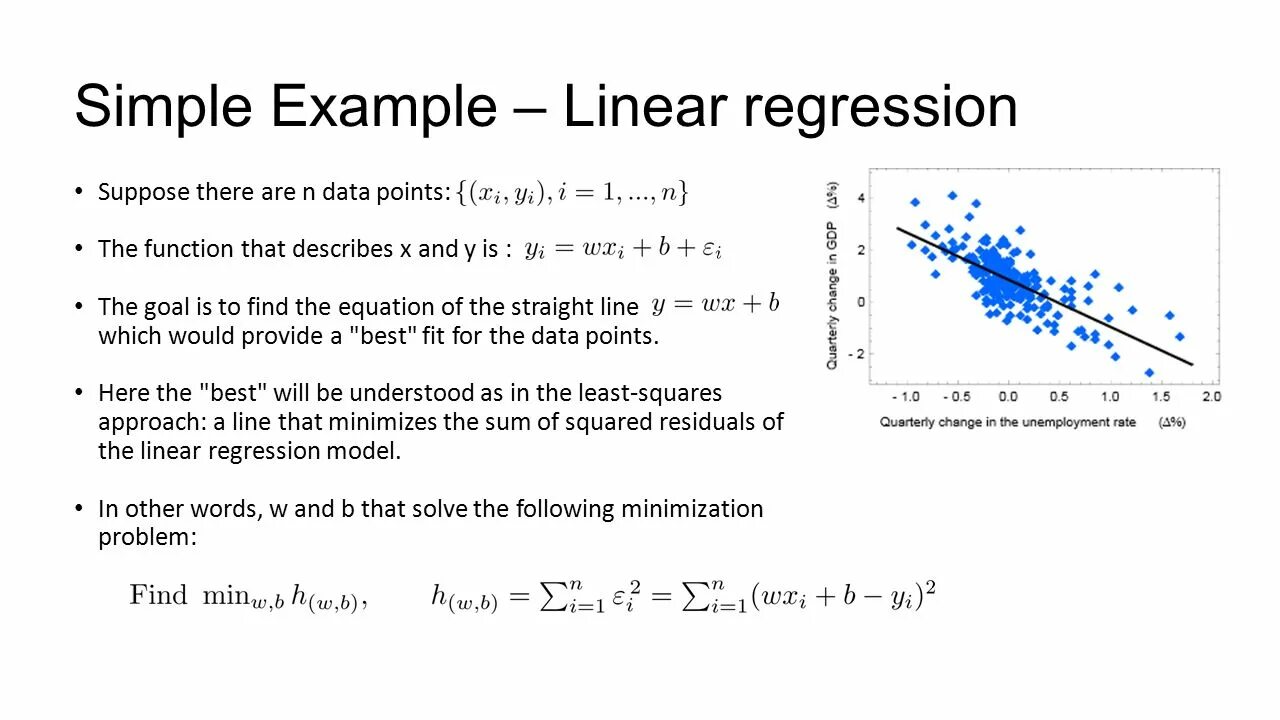 Simple Example – Linear regression

• Suppose there are n data points: $\{(x_i, y_i), i = 1, ..., n\}$

• The function that describes x and y is : $y_i = wx_i + b + \varepsilon_i$

• The goal is to find the equation of the straight line $y = wx + b$ which would provide a "best" fit for the data points.

• Here the "best" will be understood as in the least-squares approach: a line that minimizes the sum of squared residuals of the linear regression model.

• In other words, w and b that solve the following minimization problem:

Find $\min_{w,b} h_{(w,b)}$, $h_{(w,b)} = \sum_{i=1}^{n} \varepsilon_i^2 = \sum_{i=1}^{n} (wx_i + b - y_i)^2$

Quarterly change in GDP (Δ%)

4

2

0

- 2

- 1.0

- 0.5

0.0

0.5

1.0

1.5

2.0

Quarterly change in the unemployment rate (Δ%)